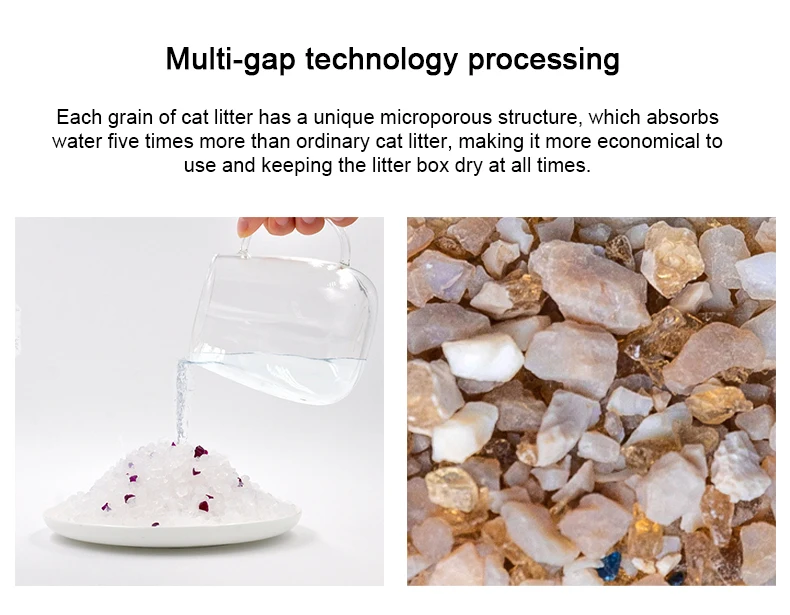 Multi-gap technology processing

Each grain of cat litter has a unique microporous structure, which absorbs water five times more than ordinary cat litter, making it more economical to use and keeping the litter box dry at all times.